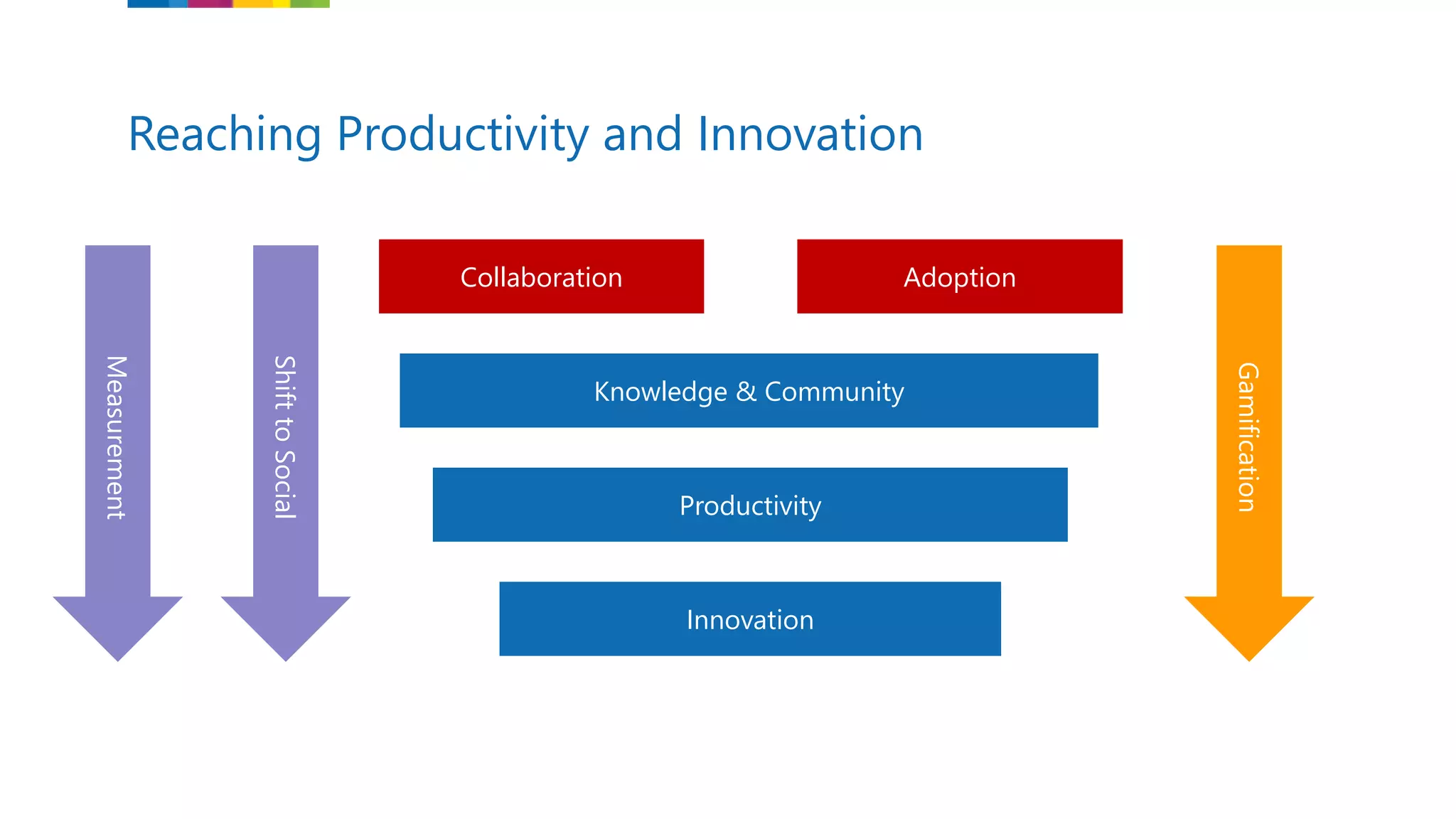 Reaching Productivity and Innovation

Measurement

Shift to Social

Collaboration

Adoption

Knowledge & Community

Productivity

Innovation

Gamification